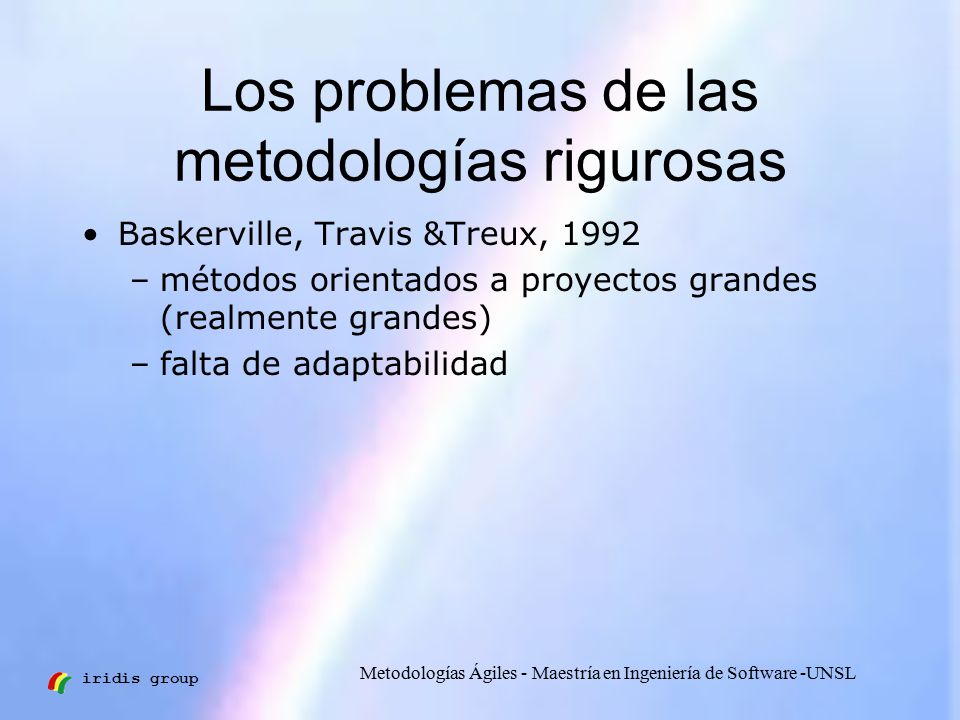 Los problemas de las metodologías rigurosas

• Baskerville, Travis &Treux, 1992
  – métodos orientados a proyectos grandes (realmente grandes)
  – falta de adaptabilidad

iridis group

Metodologías Ágiles - Maestría en Ingeniería de Software -UNSL